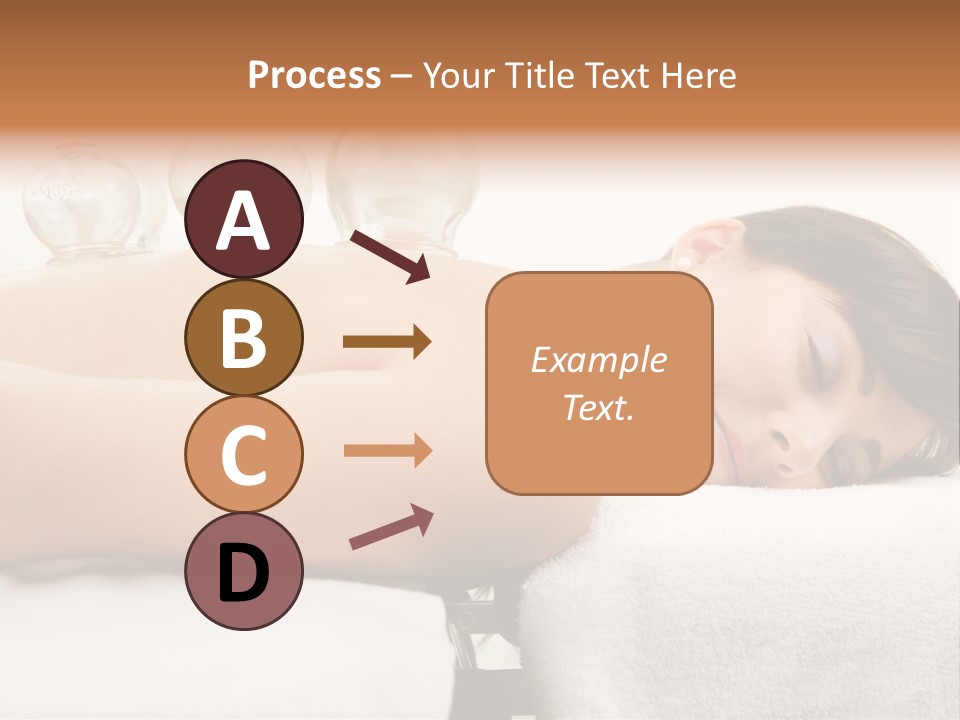 Process – Your Title Text Here

A

B

C

D

Example Text.